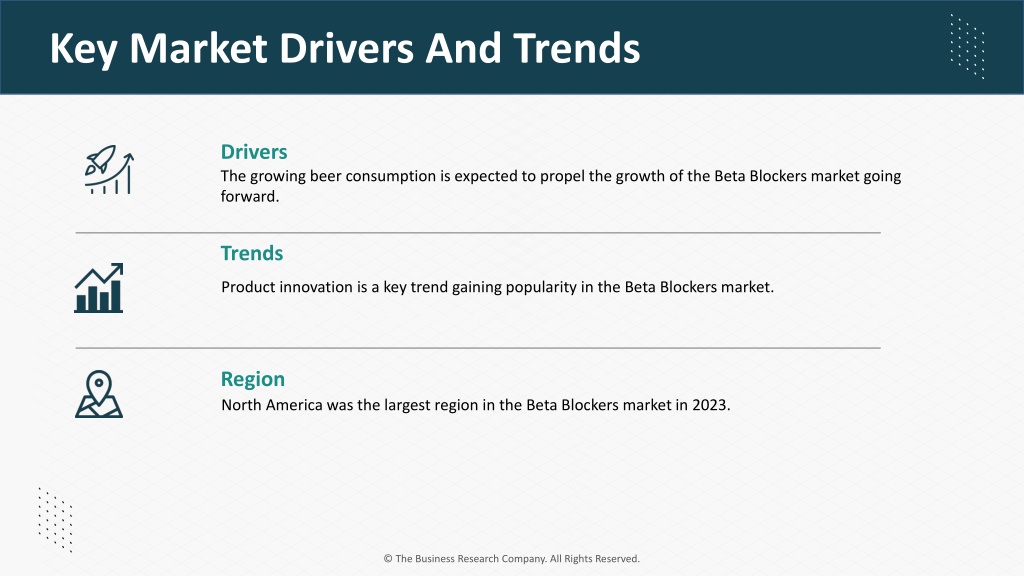 Key Market Drivers And Trends

Drivers
The growing beer consumption is expected to propel the growth of the Beta Blockers market going forward.

Trends
Product innovation is a key trend gaining popularity in the Beta Blockers market.

Region
North America was the largest region in the Beta Blockers market in 2023.

© The Business Research Company. All Rights Reserved.